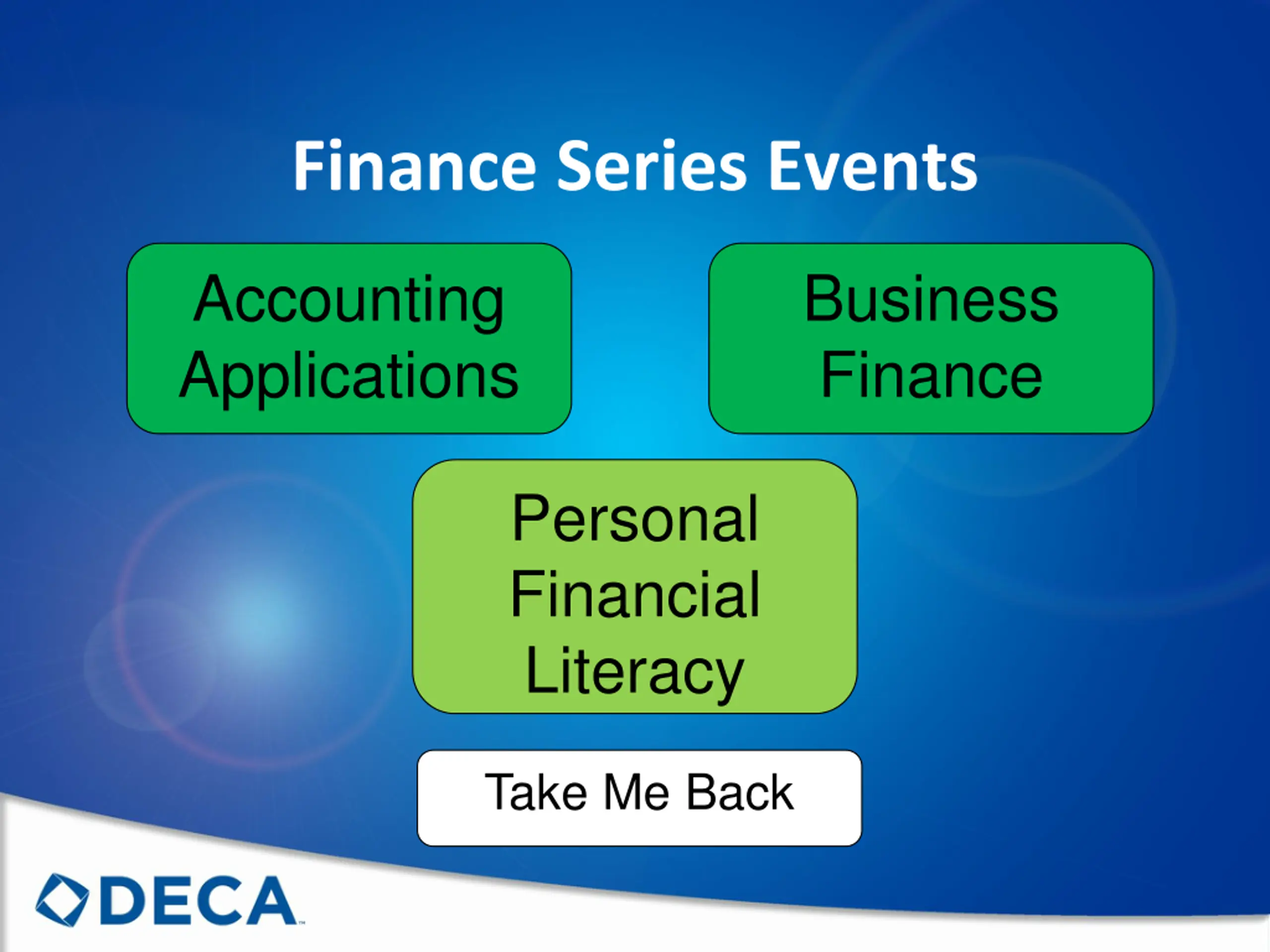 Finance Series Events

Accounting Applications

Business Finance

Personal Financial Literacy

Take Me Back

DECA